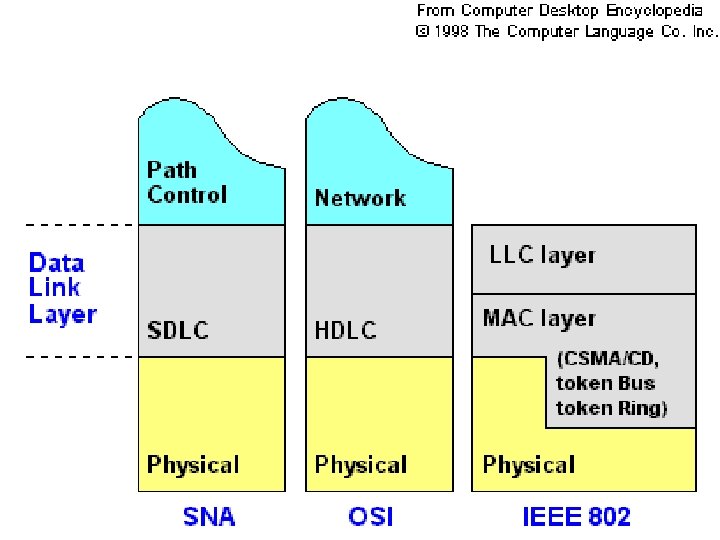 From Computer Desktop Encyclopedia
© 1998 The Computer Language Co. Inc.

Data Link Layer

Path Control

SDLC

Physical

SNA

Network

HDLC

Physical

OSI

LLC layer

MAC layer

(CSMA/CD, token Bus token Ring)

Physical

IEEE 802